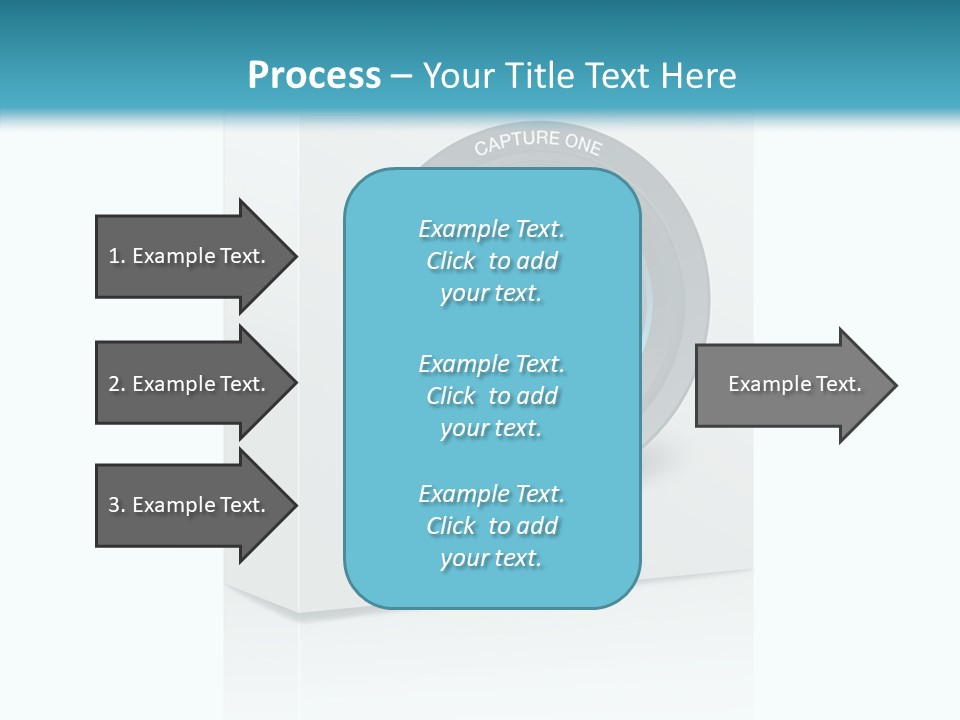 Process – Your Title Text Here

CAPTURE ONE

1. Example Text.

2. Example Text.

3. Example Text.

Example Text. Click to add your text.

Example Text. Click to add your text.

Example Text. Click to add your text.

Example Text.